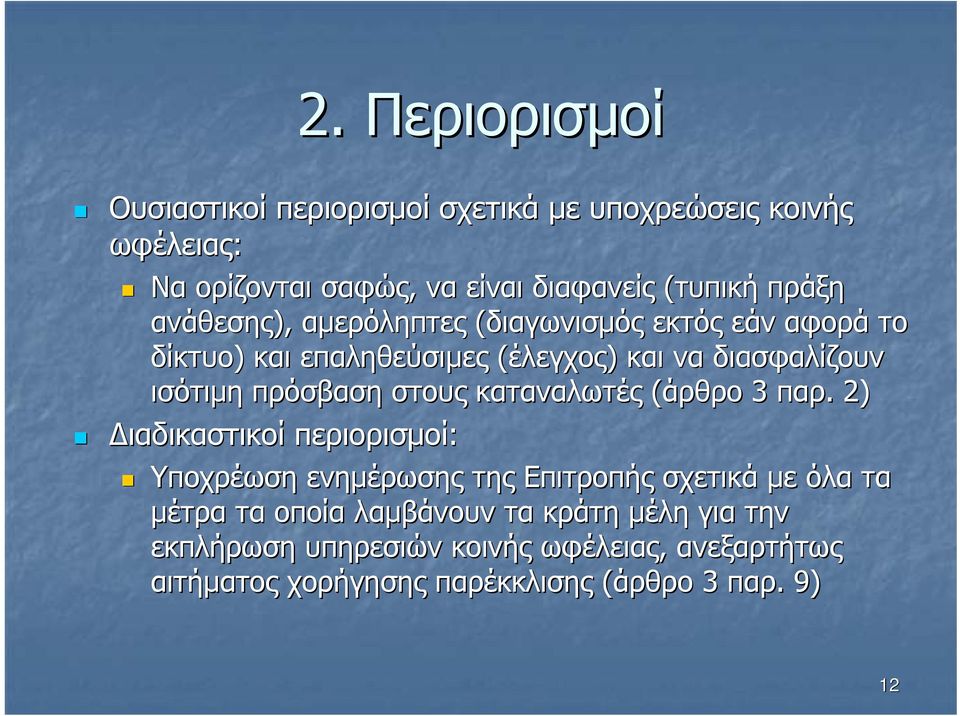 2. Περιορισμοί

Ουσιαστικοί περιορισμοί σχετικά με υποχρεώσεις κοινής ωφέλειας:

Να ορίζονται σαφώς, να είναι διαφανείς (τυπική πράξη ανάθεσης), αμερόληπτες (διαγωνισμός εκτός εάν αφορά το δίκτυο) και επαληθεύσιμες (έλεγχος) και να διασφαλίζουν ισότιμη πρόσβαση στους καταναλωτές (άρθρο 3 παρ. 2)

Διαδικαστικοί περιορισμοί:

Υποχρέωση ενημέρωσης της Επιτροπής σχετικά με όλα τα μέτρα τα οποία λαμβάνουν τα κράτη μέλη για την εκπλήρωση υπηρεσιών κοινής ωφέλειας, ανεξαρτήτως αιτήματος χορήγησης παρέκκλισης (άρθρο 3 παρ. 9)

12